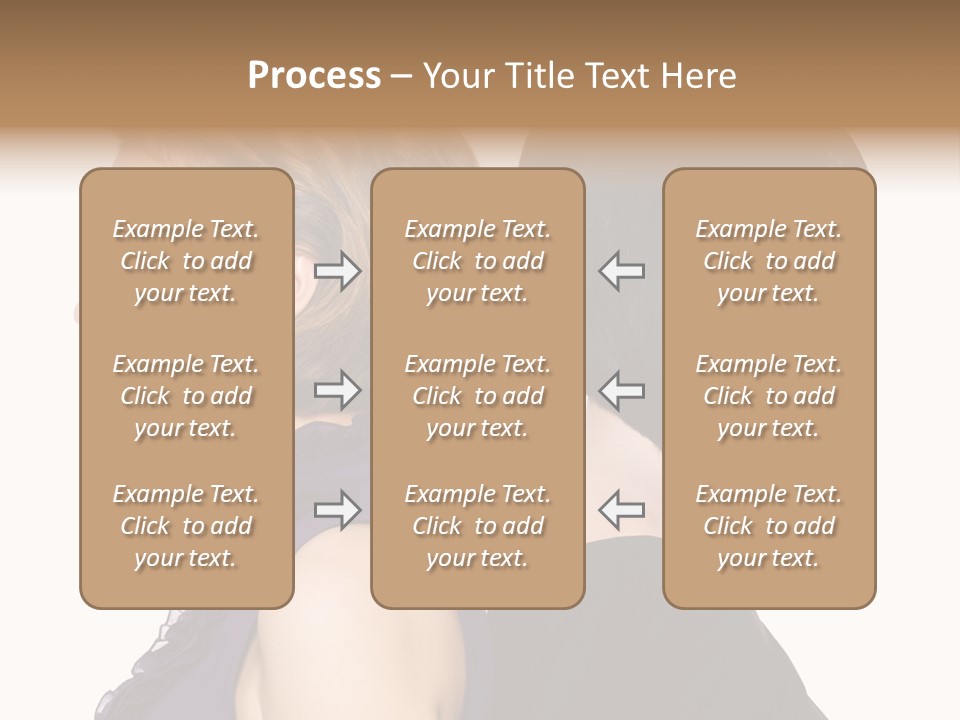 Process – Your Title Text Here

Example Text. Click to add your text.

Example Text. Click to add your text.

Example Text. Click to add your text.

Example Text. Click to add your text.

Example Text. Click to add your text.

Example Text. Click to add your text.

Example Text. Click to add your text.

Example Text. Click to add your text.

Example Text. Click to add your text.